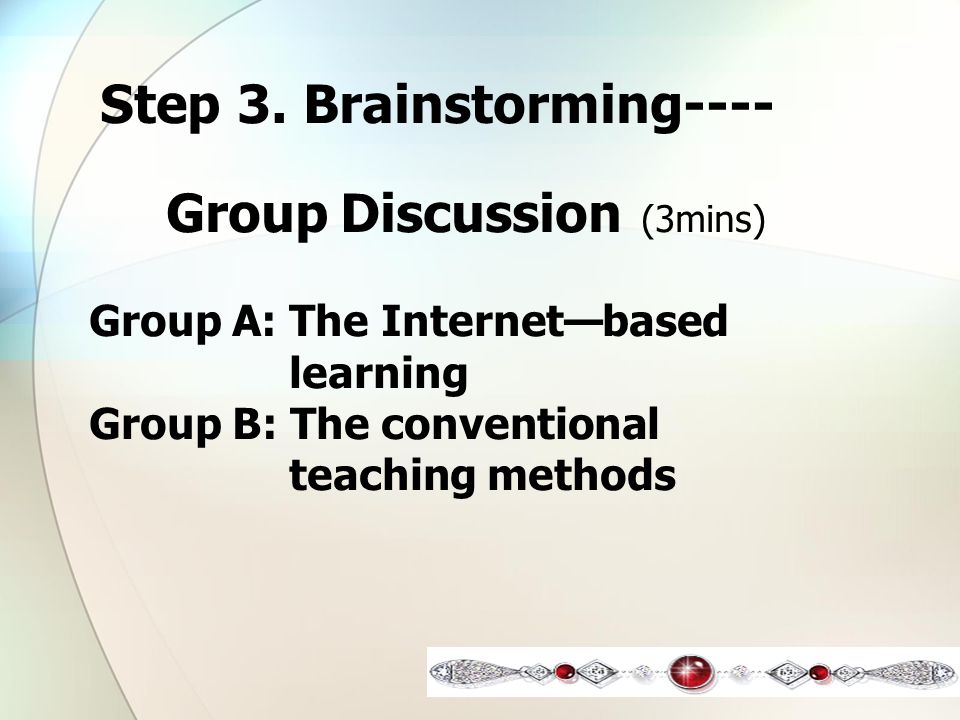 Step 3. Brainstorming----

Group Discussion (3mins)

Group A: The Internet—based learning
Group B: The conventional teaching methods